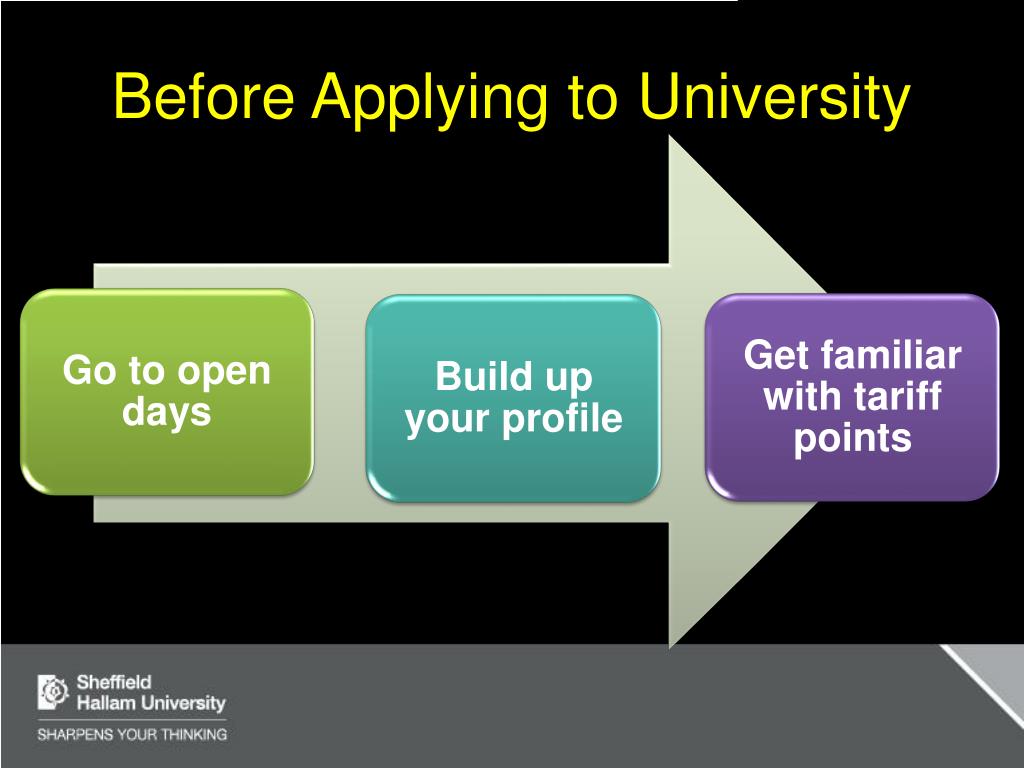 Before Applying to University

Go to open days

Build up your profile

Get familiar with tariff points

Sheffield Hallam University

SHARPENS YOUR THINKING